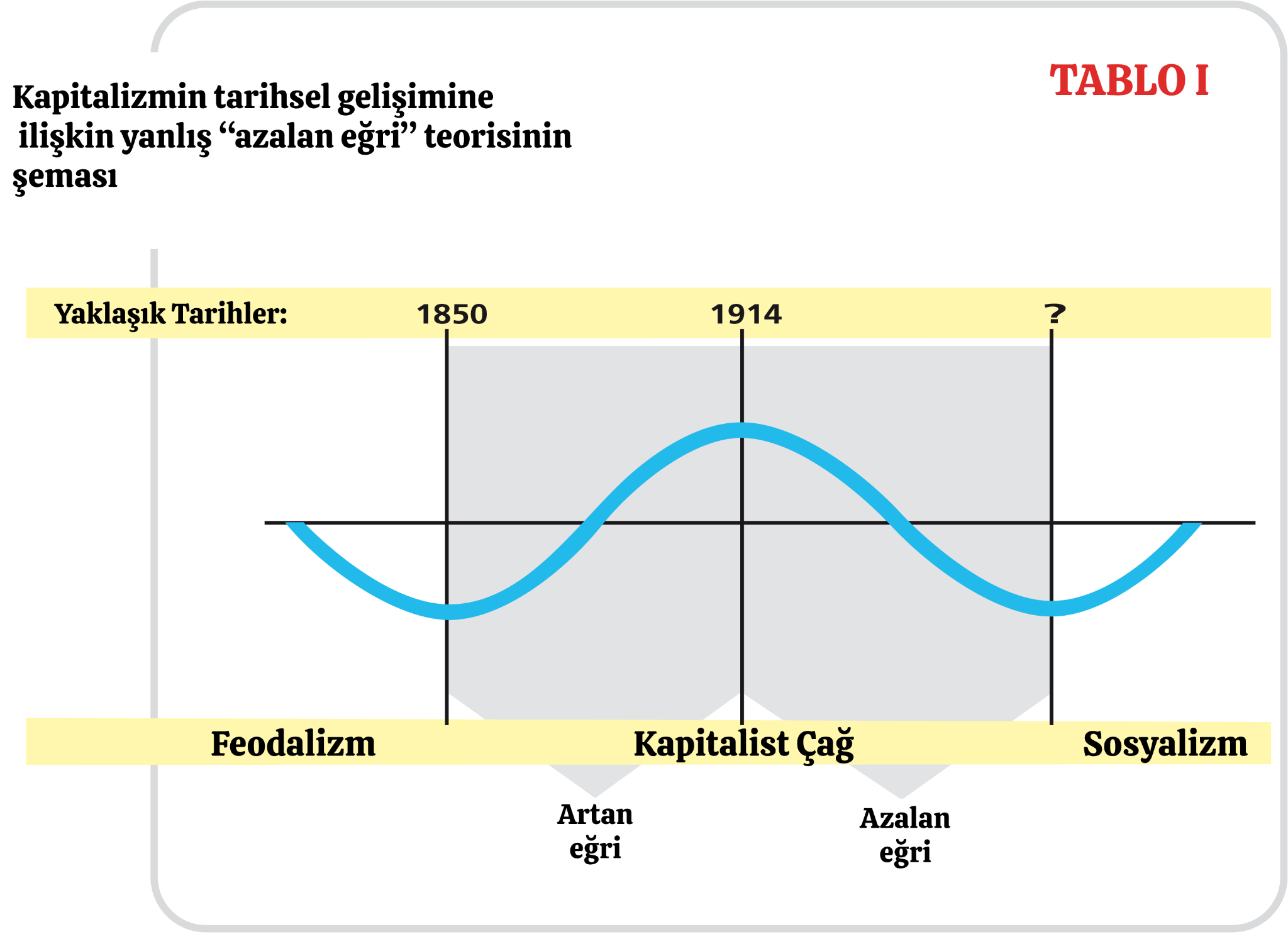 TABLO I

Kapitalizmin tarihsel gelişimine ilişkin yanlış “azalan eğri” teorisinin şeması

Yaklaşık Tarihler: 1850 1914 ?

Feodalizm Kapitalist Çağ Sosyalizm

Artan eğri

Azalan eğri